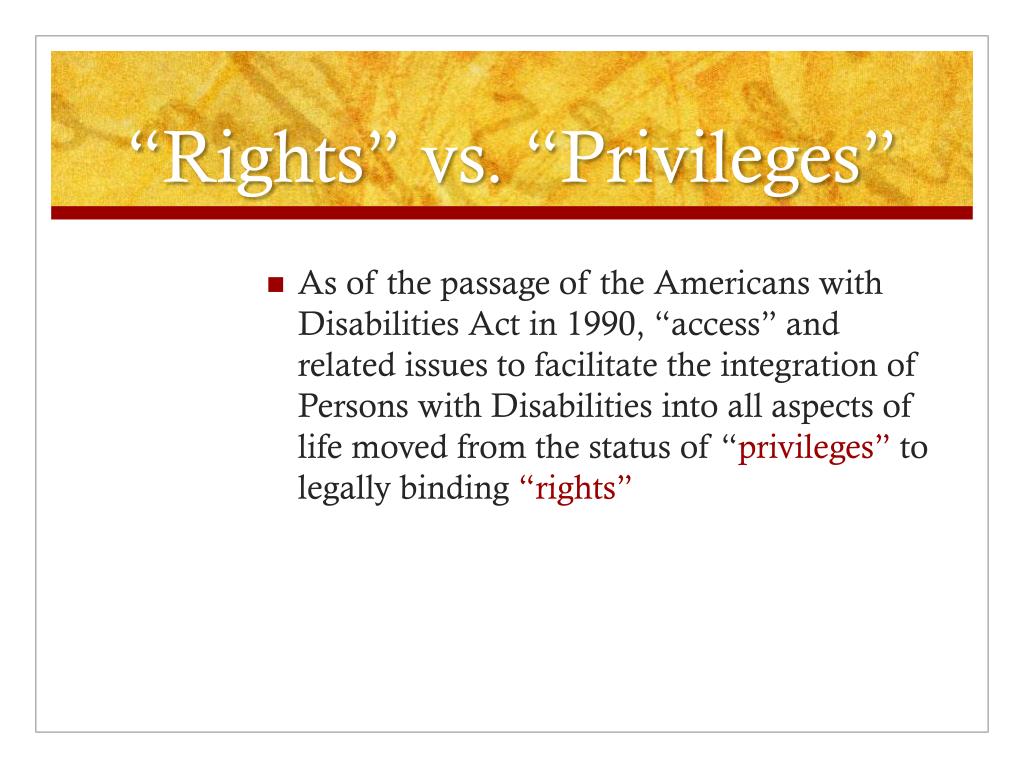 “Rights” vs. “Privileges”

As of the passage of the Americans with Disabilities Act in 1990, “access” and related issues to facilitate the integration of Persons with Disabilities into all aspects of life moved from the status of “privileges” to legally binding “rights”